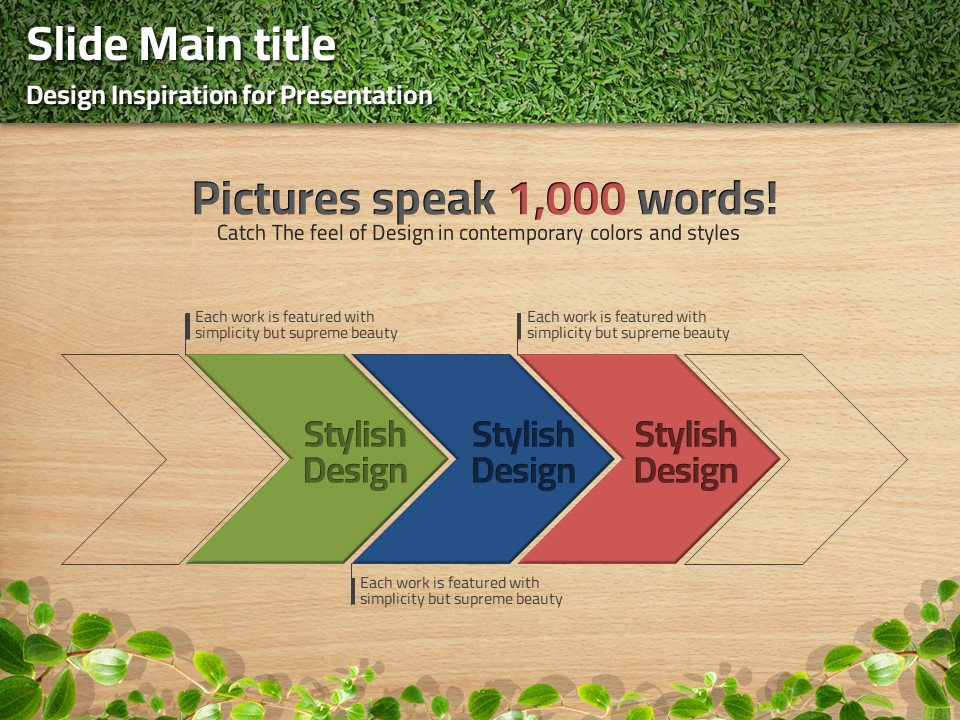 Slide Main title

Design Inspiration for Presentation

Pictures speak 1,000 words!

Catch The feel of Design in contemporary colors and styles

Each work is featured with simplicity but supreme beauty

Each work is featured with simplicity but supreme beauty

Stylish Design

Stylish Design

Stylish Design

Each work is featured with simplicity but supreme beauty